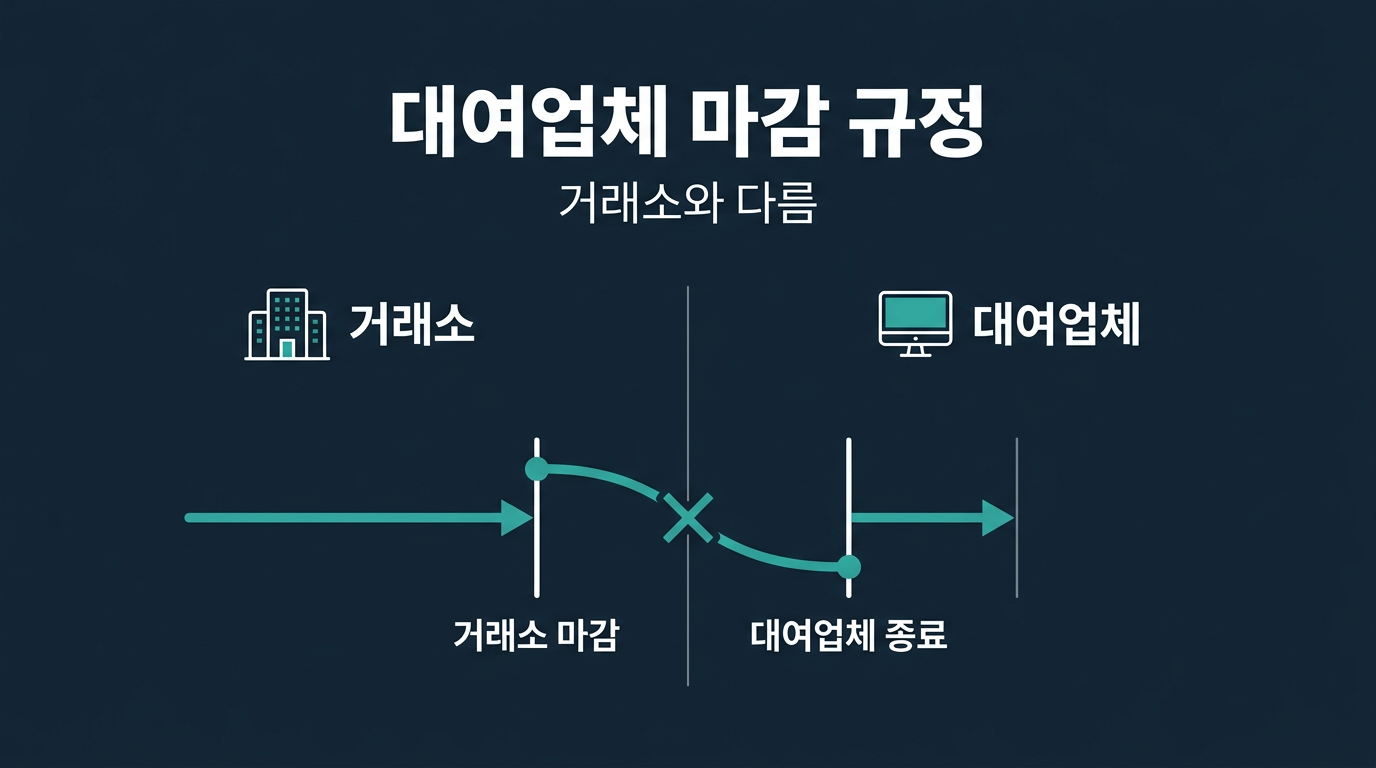 대여업체 마감 규정

거래소와 다름

거래소

대여업체

거래소 마감

대여업체 종료